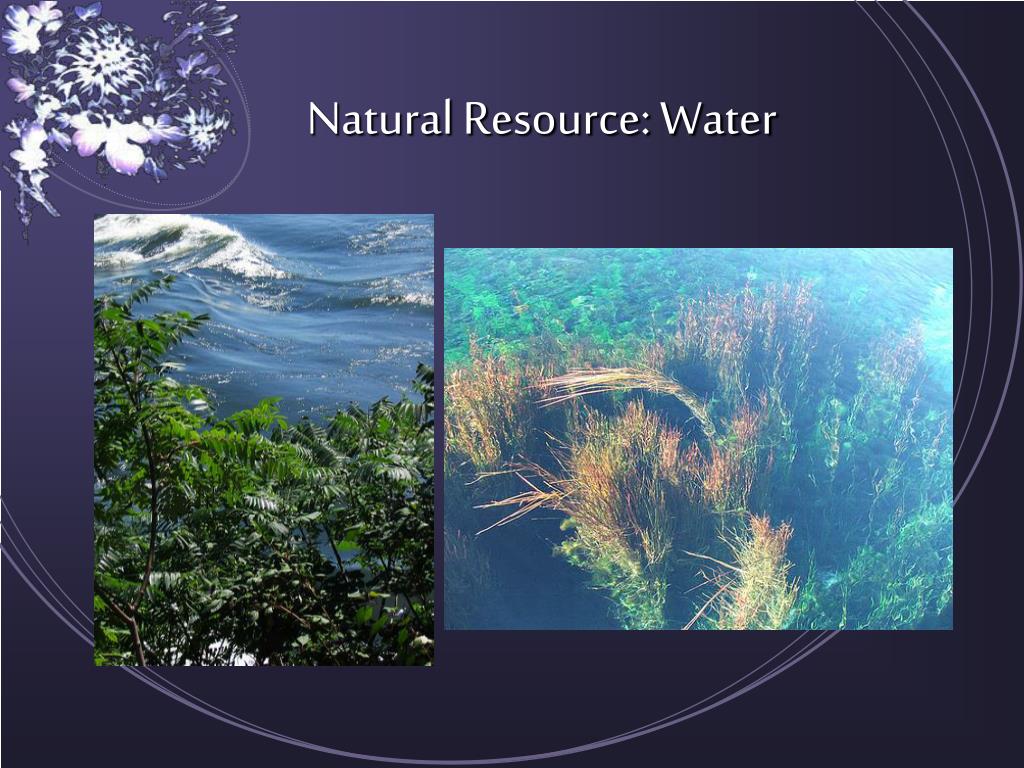 Natural Resource: Water